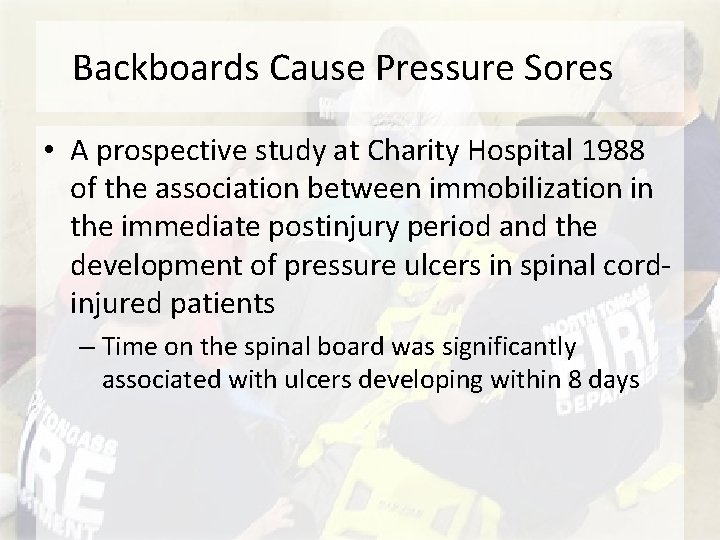 Backboards Cause Pressure Sores

• A prospective study at Charity Hospital 1988 of the association between immobilization in the immediate postinjury period and the development of pressure ulcers in spinal cord-injured patients

– Time on the spinal board was significantly associated with ulcers developing within 8 days

NORTH TONGASS FIRE DEPARTMENT

TONGASS FIRE DEPARTMENT